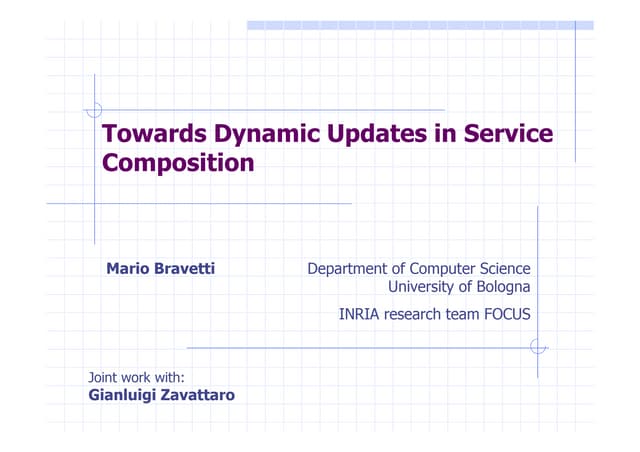 Towards Dynamic Updates in Service Composition

Mario Bravetti

Department of Computer Science
University of Bologna

INRIA research team FOCUS

Joint work with:
Gianluigi Zavattaro